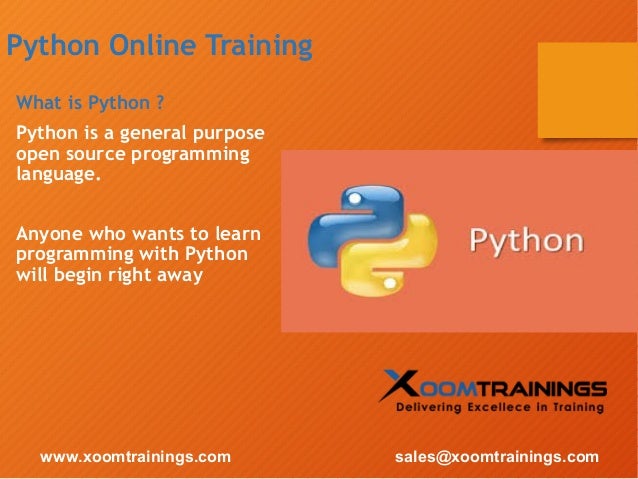 Python Online Training

What is Python ?

Python is a general purpose open source programming language.

Anyone who wants to learn programming with Python will begin right away

Python

XOOMTRAININGS
Delivering Excellece in Training

www.xoomtrainings.com

sales@xoomtrainings.com